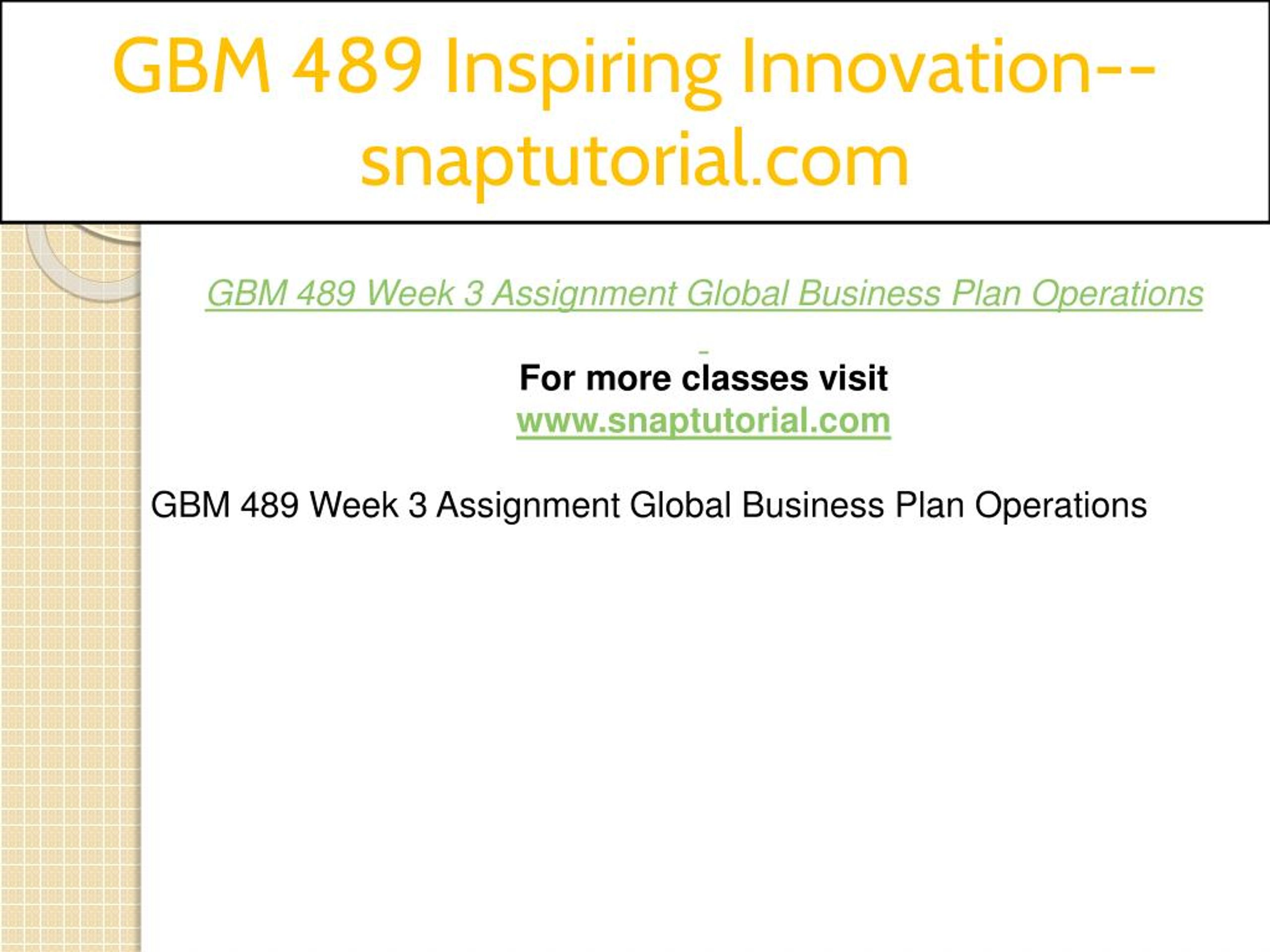 GBM 489 Inspiring Innovation--snaptutorial.com

GBM 489 Week 3 Assignment Global Business Plan Operations

For more classes visit
www.snaptutorial.com

GBM 489 Week 3 Assignment Global Business Plan Operations